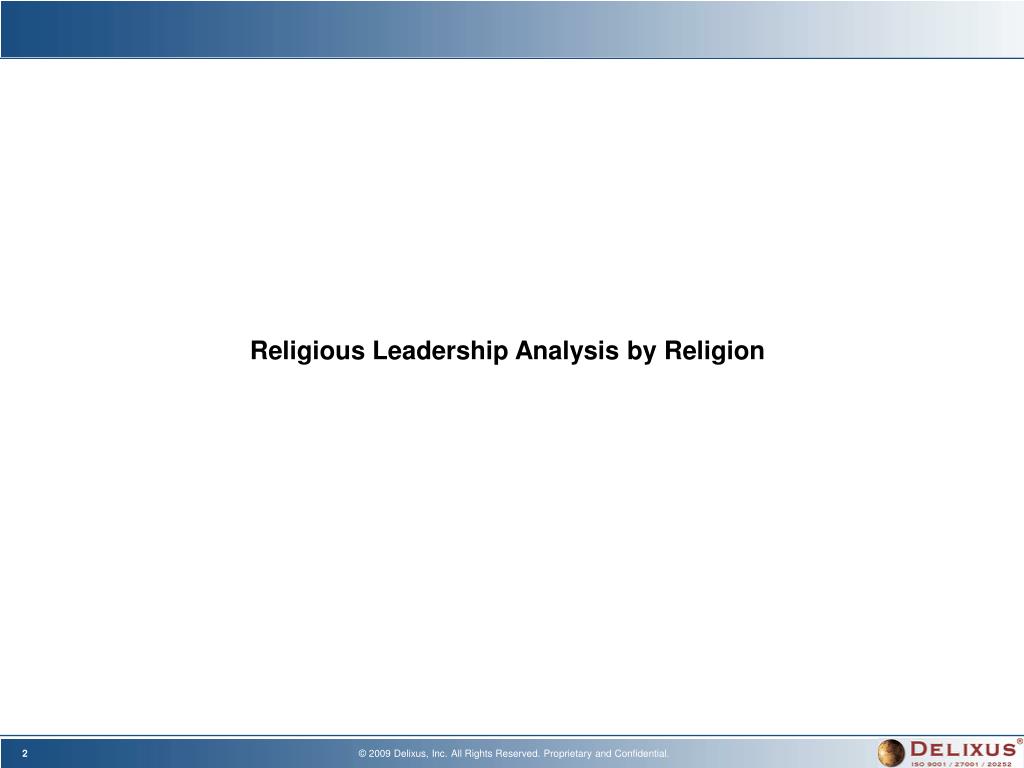 Religious Leadership Analysis by Religion

2

© 2009 Delixus, Inc. All Rights Reserved. Proprietary and Confidential.

DELIXUS®
ISO 9001 / 27001 / 20252